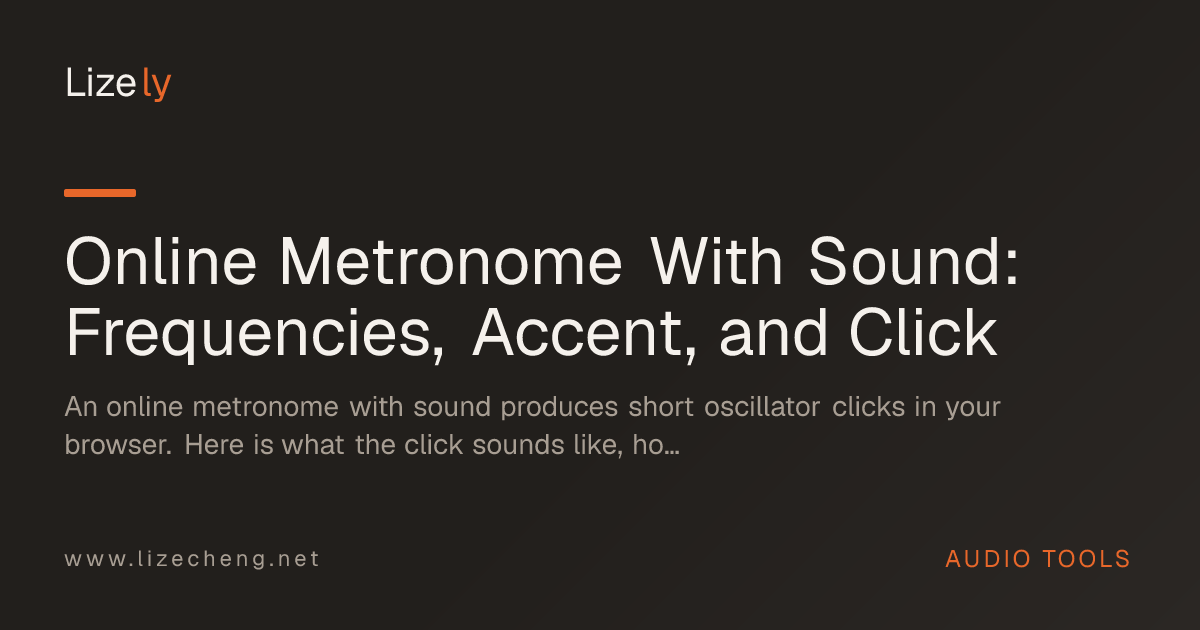 Lizely

Online Metronome With Sound: Frequencies, Accent, and Click

An online metronome with sound produces short oscillator clicks in your browser. Here is what the click sounds like, ho...

www.lizecheng.net

AUDIO TOOLS